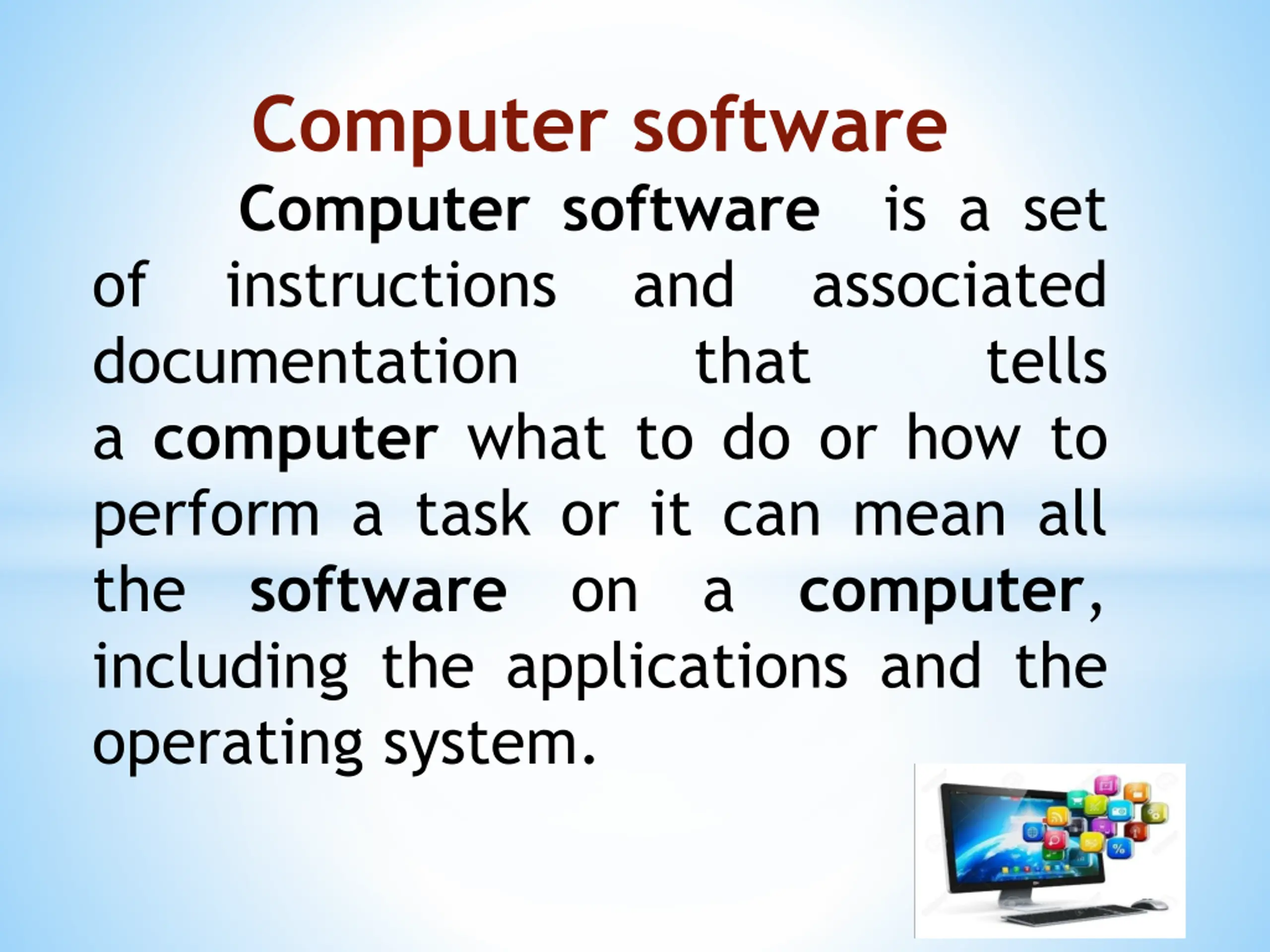 Computer software

Computer software is a set of instructions and associated documentation that tells a computer what to do or how to perform a task or it can mean all the software on a computer, including the applications and the operating system.